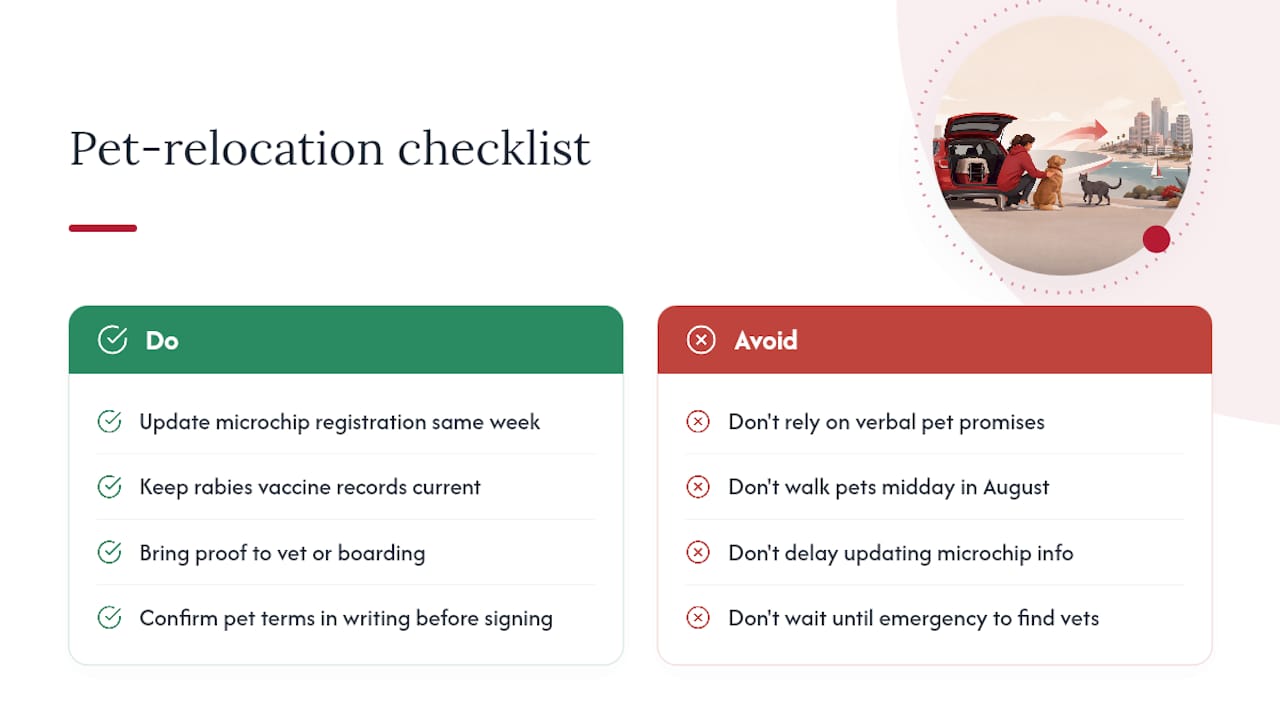 Pet-relocation checklist

Do

Update microchip registration same week

Keep rabies vaccine records current

Bring proof to vet or boarding

Confirm pet terms in writing before signing

Avoid

Don't rely on verbal pet promises

Don't walk pets midday in August

Don't delay updating microchip info

Don't wait until emergency to find vets